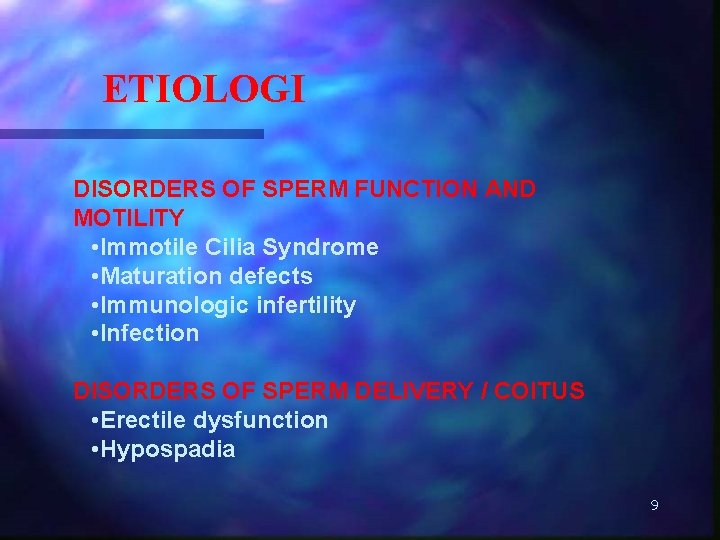 ETIOLOGI

DISORDERS OF SPERM FUNCTION AND MOTILITY
•Immotile Cilia Syndrome
•Maturation defects
•Immunologic infertility
•Infection

DISORDERS OF SPERM DELIVERY / COITUS
•Erectile dysfunction
•Hypospadia

9